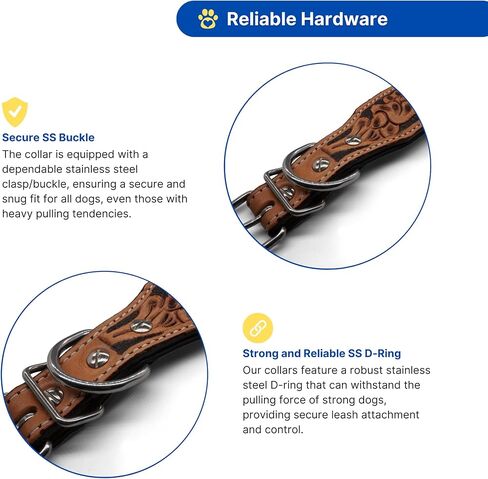 Reliable Hardware

Secure SS Buckle
The collar is equipped with a dependable stainless steel clasp/buckle, ensuring a secure and snug fit for all dogs, even those with heavy pulling tendencies.

Strong and Reliable SS D-Ring
Our collars feature a robust stainless steel D-ring that can withstand the pulling force of strong dogs, providing secure leash attachment and control.